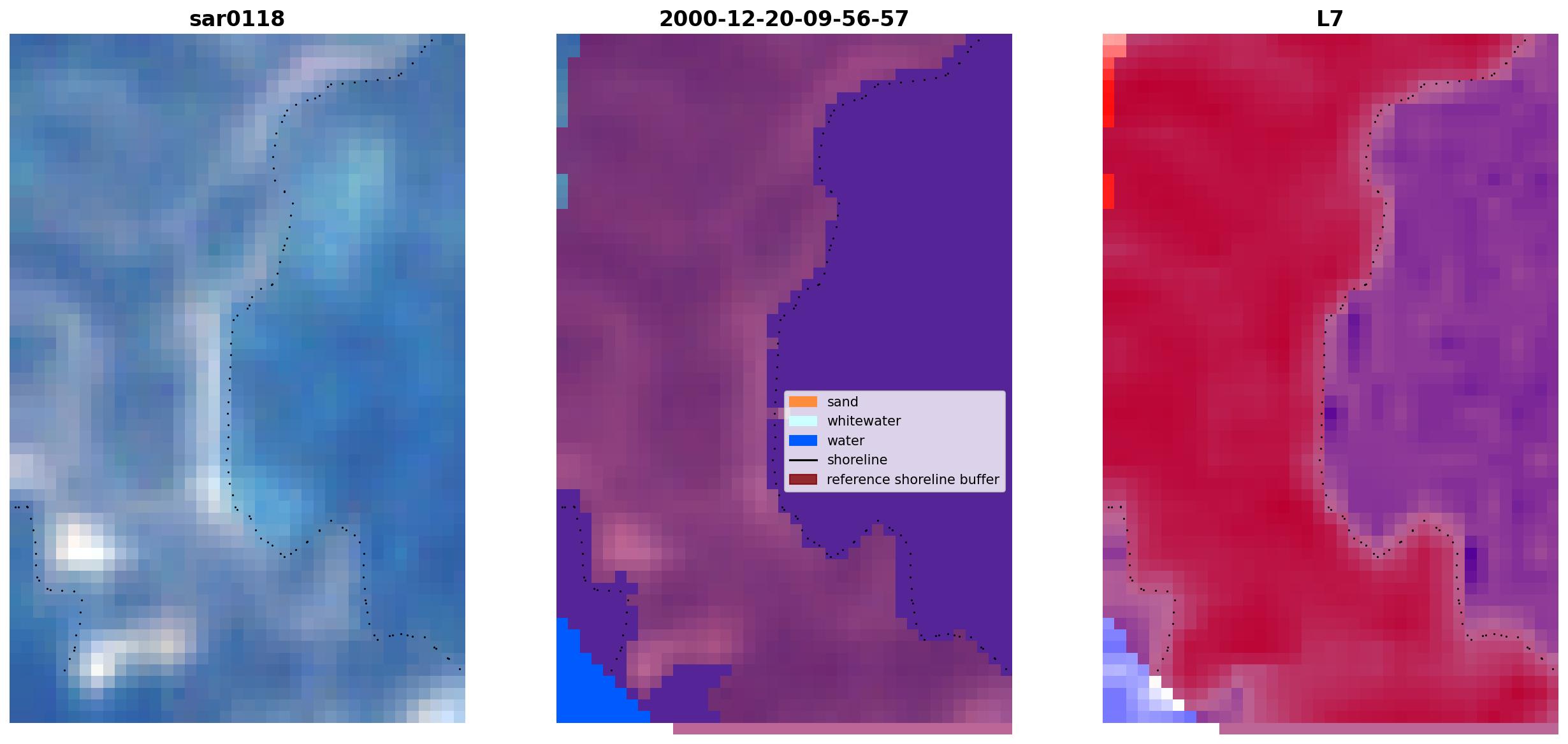 sar0118

2000-12-20-09-56-57

sand
whitewater
water
shoreline
reference shoreline buffer

L7